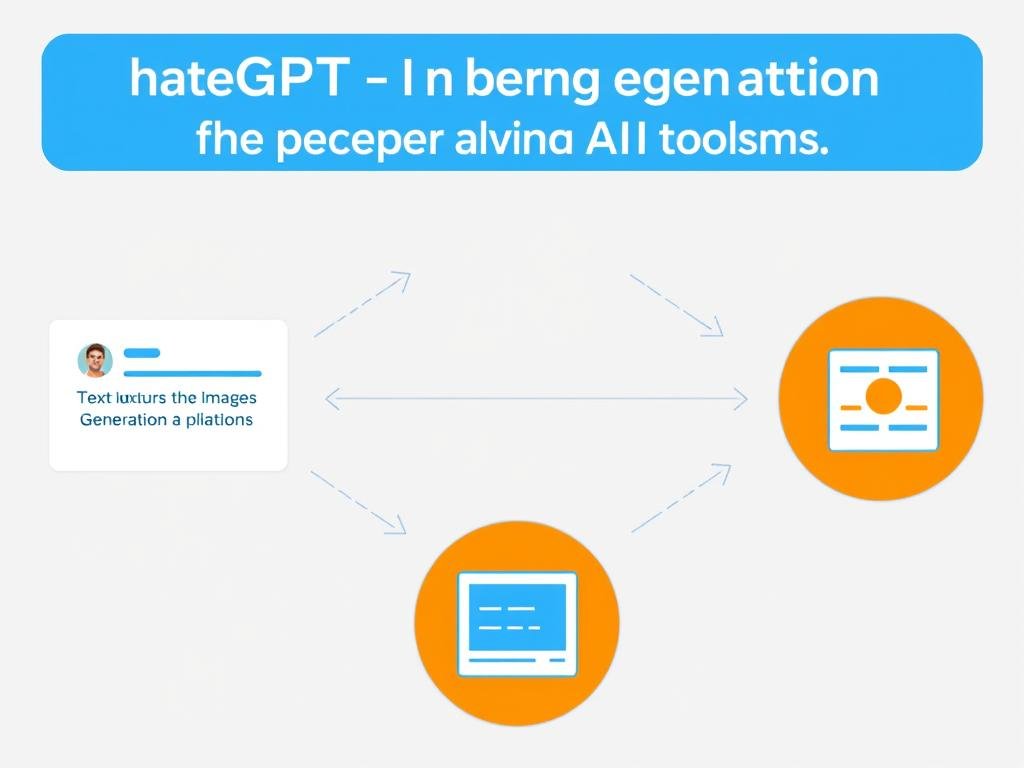 hateGPT - I n berng egenattion
fhe peceper alvina AII toolsms.

Text luxturs the Images
Generation a pllations